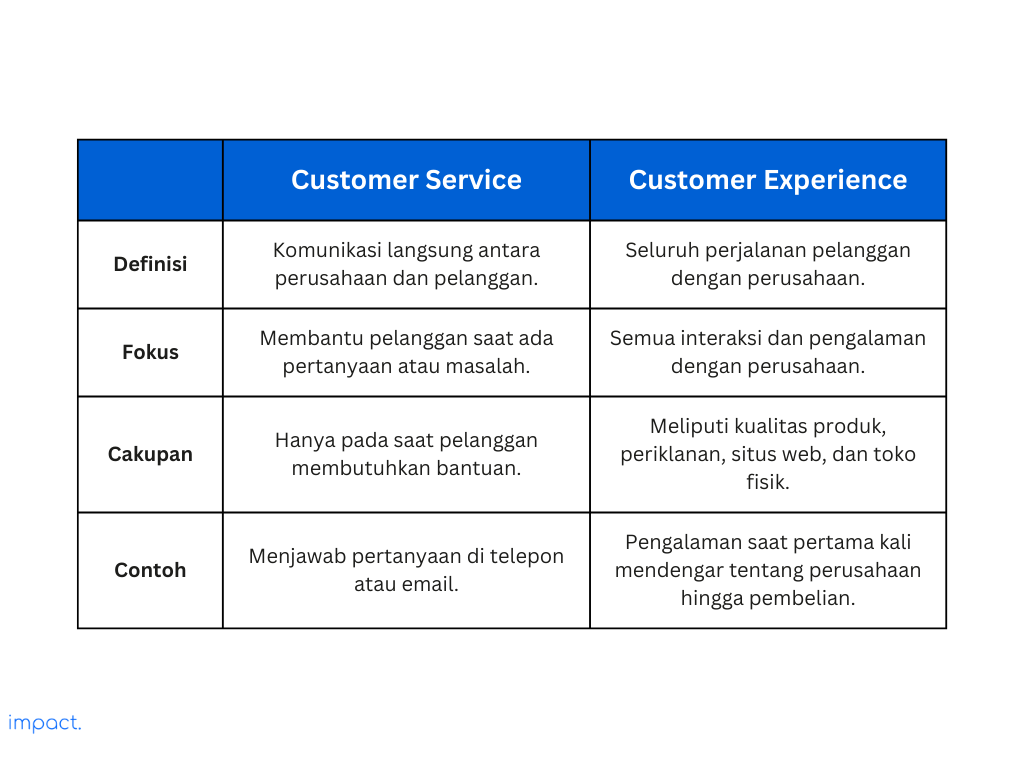 | | Customer Service | Customer Experience |
|---|---|---|
| Definisi | Komunikasi langsung antara perusahaan dan pelanggan. | Seluruh perjalanan pelanggan dengan perusahaan. |
| Fokus | Membantu pelanggan saat ada pertanyaan atau masalah. | Semua interaksi dan pengalaman dengan perusahaan. |
| Cakupan | Hanya pada saat pelanggan membutuhkan bantuan. | Meliputi kualitas produk, periklanan, situs web, dan toko fisik. |
| Contoh | Menjawab pertanyaan di telepon atau email. | Pengalaman saat pertama kali mendengar tentang perusahaan hingga pembelian. |

impact.